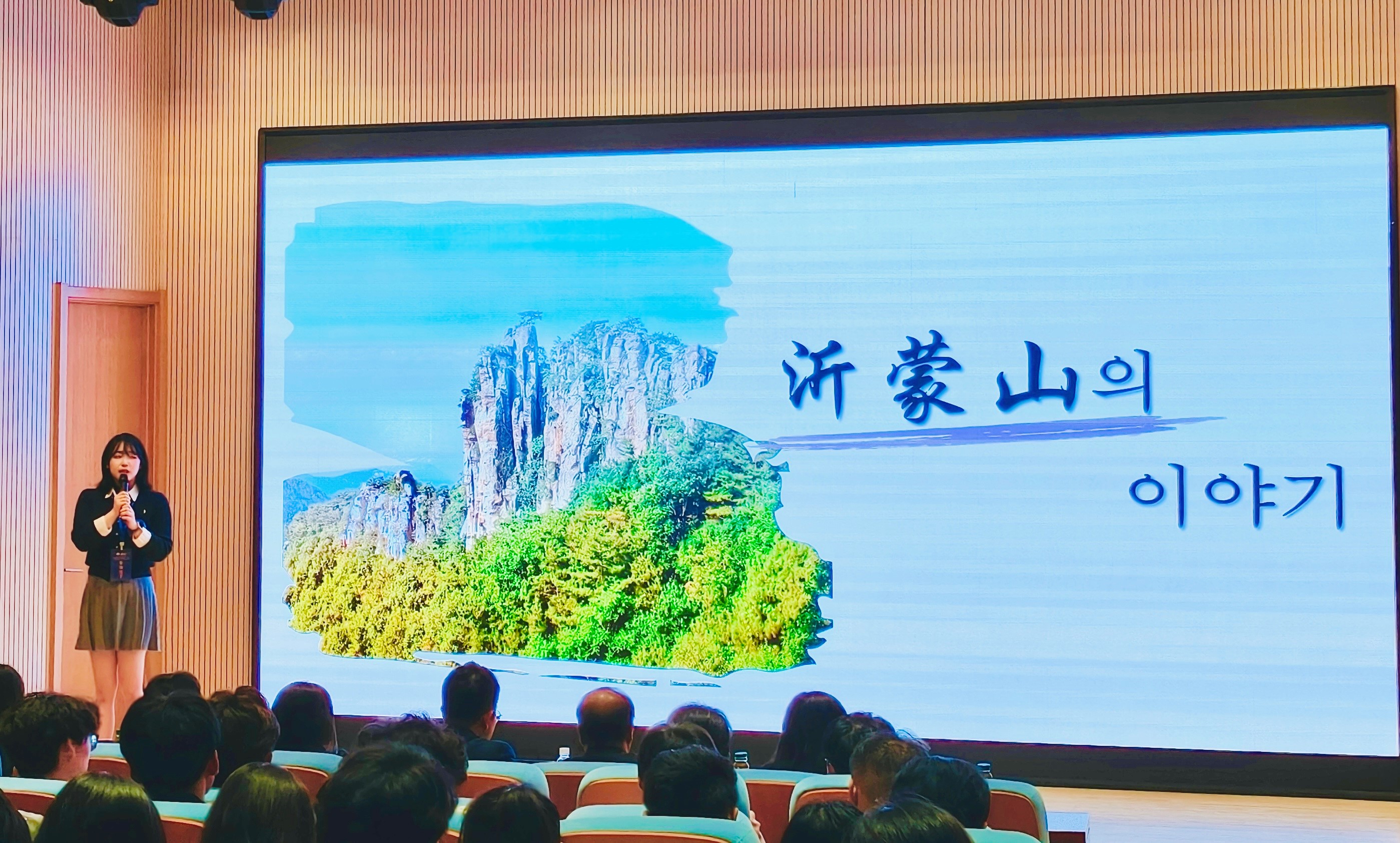 沂蒙山의

이야기